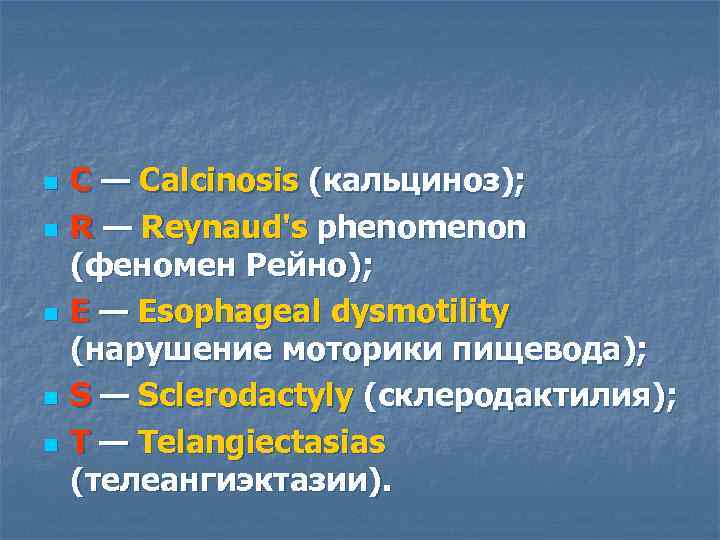 - C — Calcinosis (кальциноз);
- R — Reynaud's phenomenon (феномен Рейно);
- E — Esophageal dysmotility (нарушение моторики пищевода);
- S — Sclerodactyly (склеродактилия);
- T — Telangiectasias (телеангиэктазии).